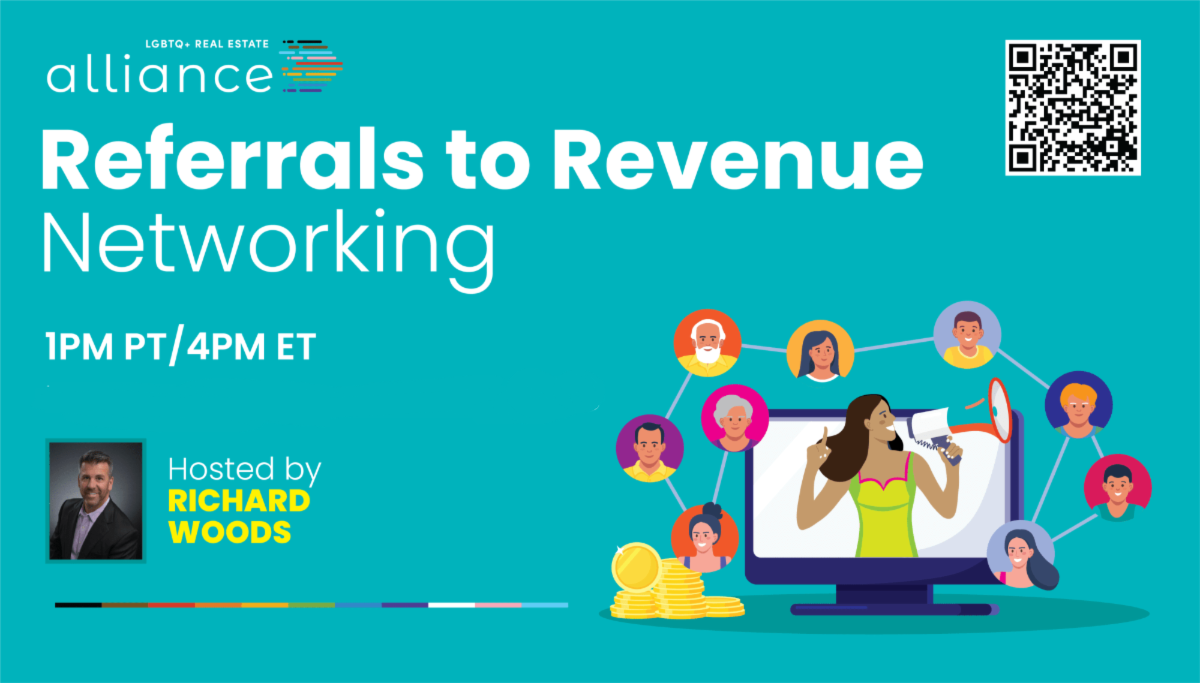 LGBTQ+ REAL ESTATE
alliance

Referrals to Revenue
Networking

1PM PT/4PM ET

Hosted by
RICHARD
WOODS